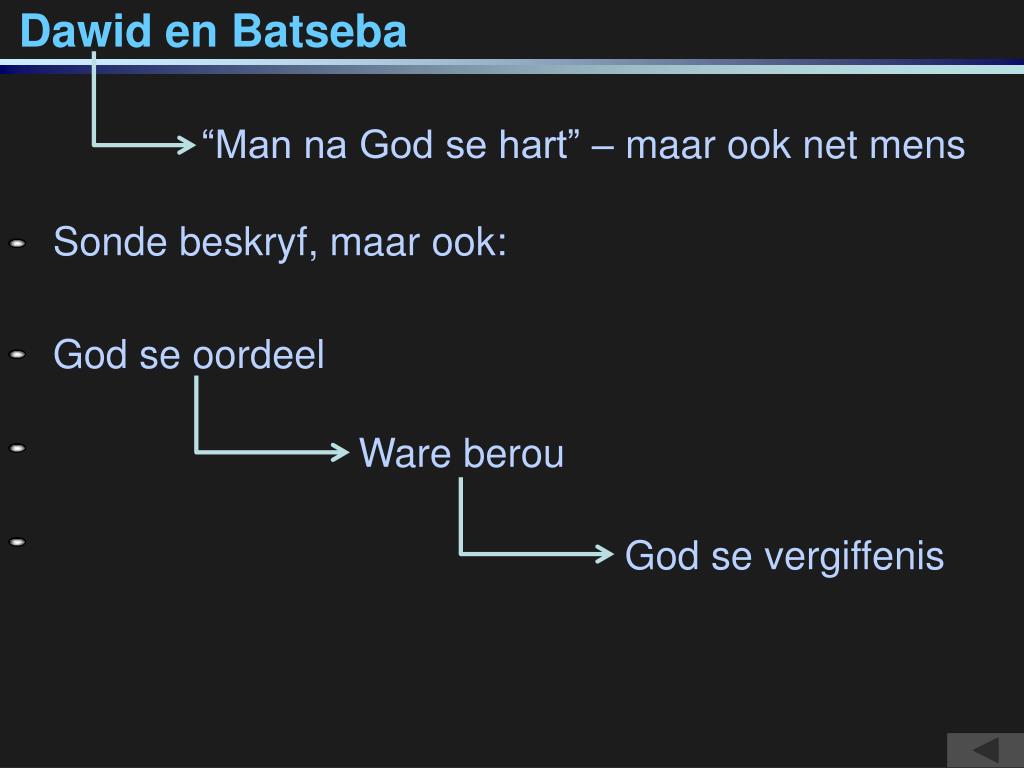 Dawid en Batseba

“Man na God se hart” – maar ook net mens

Sonde beskryf, maar ook:

God se oordeel

Ware berou

God se vergiffenis